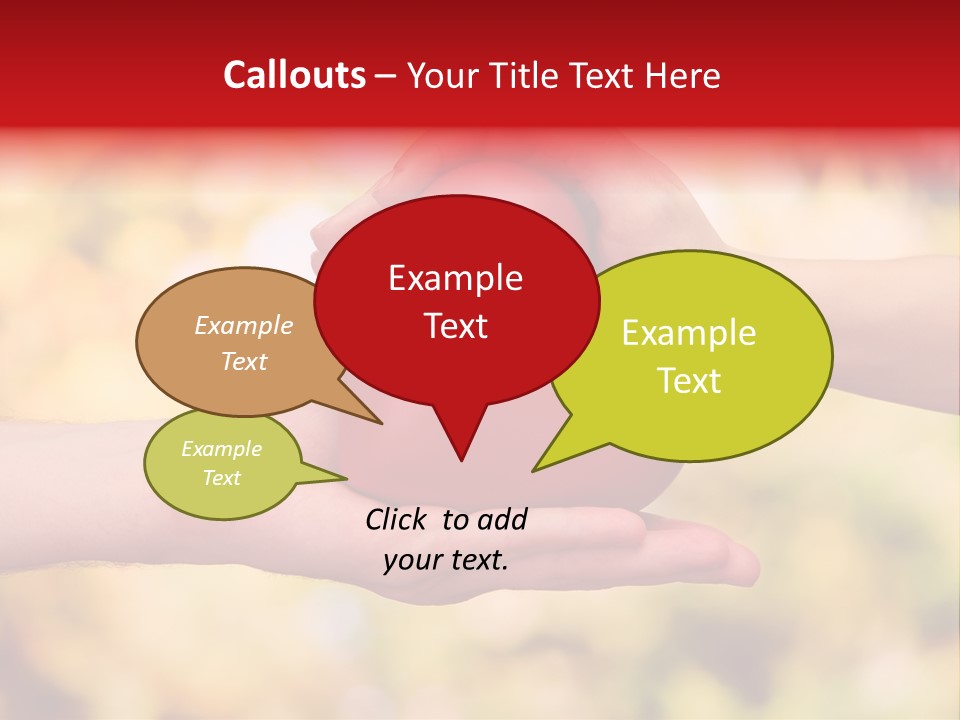 Callouts – Your Title Text Here

Example Text

Example Text

Example Text

Example Text

Click to add your text.